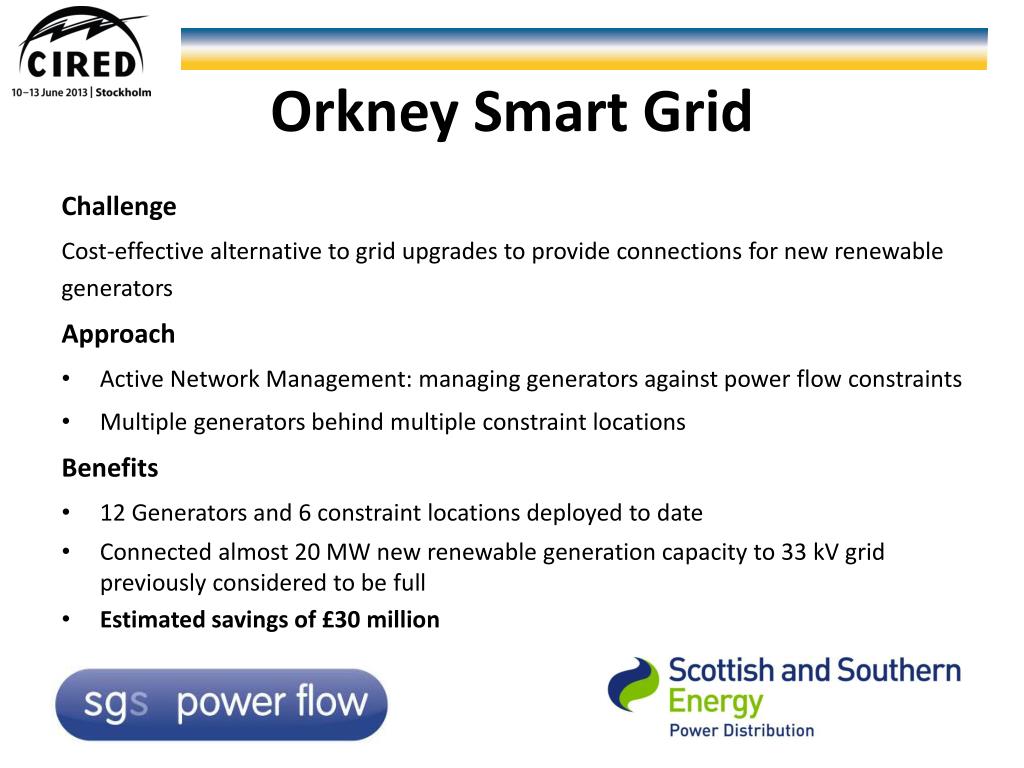 CIRED
10–13 June 2013 | Stockholm

Orkney Smart Grid

Challenge

Cost-effective alternative to grid upgrades to provide connections for new renewable generators

Approach

• Active Network Management: managing generators against power flow constraints
• Multiple generators behind multiple constraint locations

Benefits

• 12 Generators and 6 constraint locations deployed to date
• Connected almost 20 MW new renewable generation capacity to 33 kV grid previously considered to be full
• Estimated savings of £30 million

sgs power flow

Scottish and Southern Energy
Power Distribution